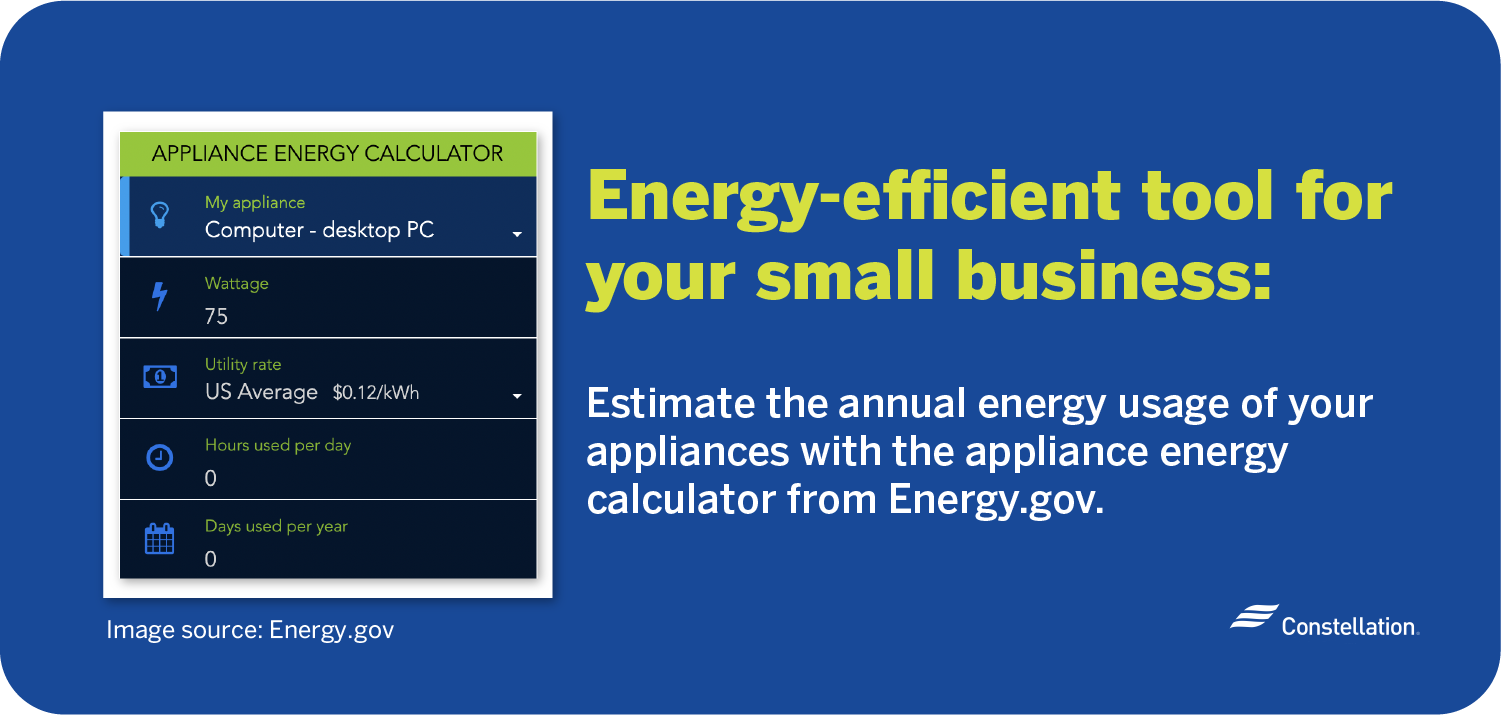 APPLIANCE ENERGY CALCULATOR

My appliance
Computer - desktop PC

Wattage
75

Utility rate
US Average $0.12/kWh

Hours used per day
0

Days used per year
0

Image source: Energy.gov

Energy-efficient tool for your small business:

Estimate the annual energy usage of your appliances with the appliance energy calculator from Energy.gov.

Constellation.